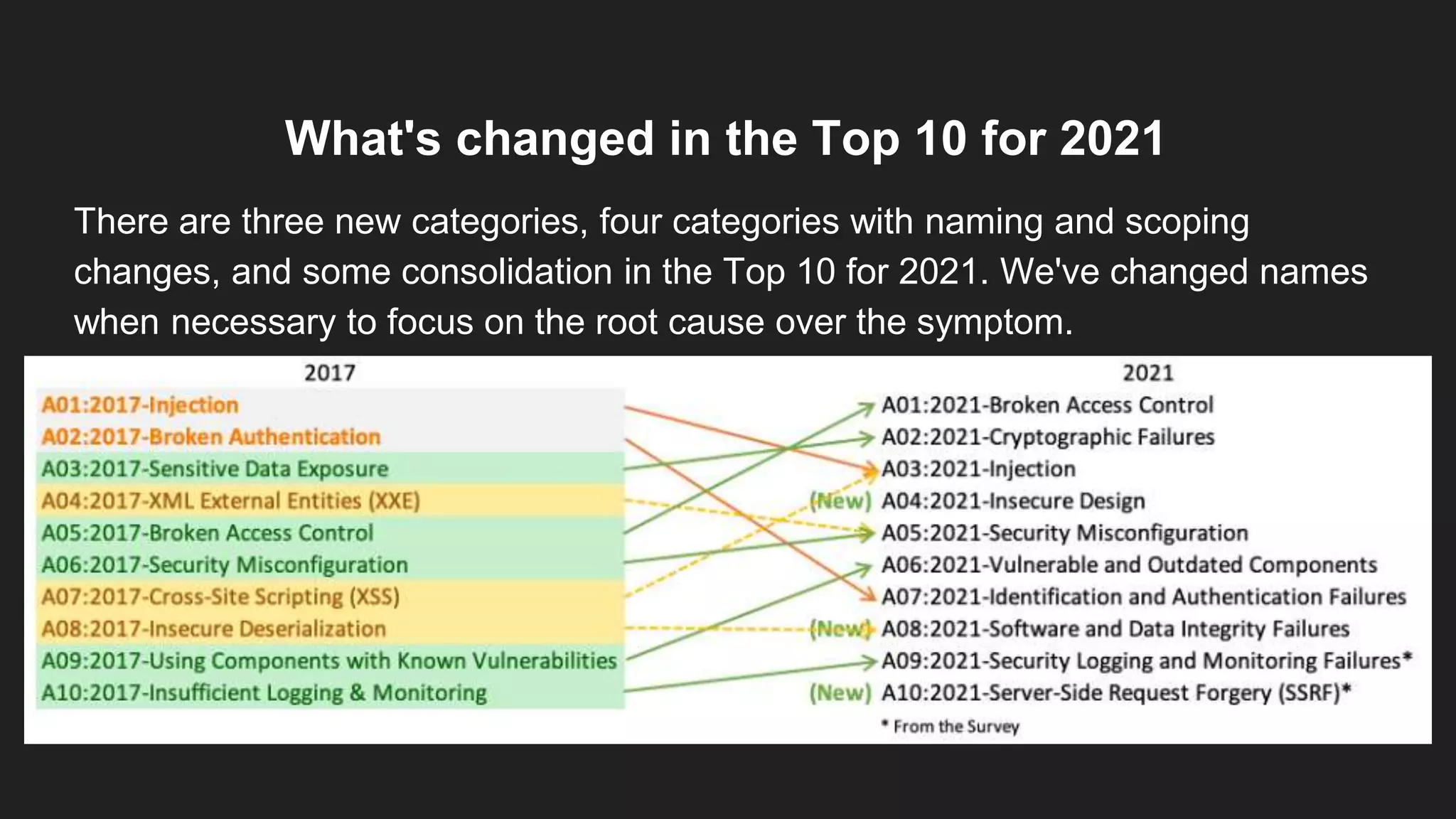 What's changed in the Top 10 for 2021

There are three new categories, four categories with naming and scoping changes, and some consolidation in the Top 10 for 2021. We've changed names when necessary to focus on the root cause over the symptom.

2017
A01:2017-Injection
A02:2017-Broken Authentication
A03:2017-Sensitive Data Exposure
A04:2017-XML External Entities (XXE)
A05:2017-Broken Access Control
A06:2017-Security Misconfiguration
A07:2017-Cross-Site Scripting (XSS)
A08:2017-Insecure Deserialization
A09:2017-Using Components with Known Vulnerabilities
A10:2017-Insufficient Logging & Monitoring

2021
A01:2021-Broken Access Control
A02:2021-Cryptographic Failures
A03:2021-Injection
(New) A04:2021-Insecure Design
A05:2021-Security Misconfiguration
A06:2021-Vulnerable and Outdated Components
A07:2021-Identification and Authentication Failures
(New) A08:2021-Software and Data Integrity Failures
A09:2021-Security Logging and Monitoring Failures*
(New) A10:2021-Server-Side Request Forgery (SSRF)*
* From the Survey